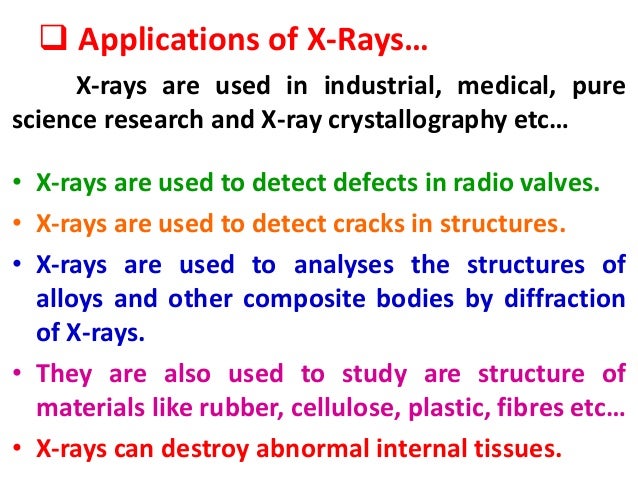 ❑ Applications of X-Rays…

X-rays are used in industrial, medical, pure science research and X-ray crystallography etc…

• X-rays are used to detect defects in radio valves.
• X-rays are used to detect cracks in structures.
• X-rays are used to analyses the structures of alloys and other composite bodies by diffraction of X-rays.
• They are also used to study are structure of materials like rubber, cellulose, plastic, fibres etc…
• X-rays can destroy abnormal internal tissues.